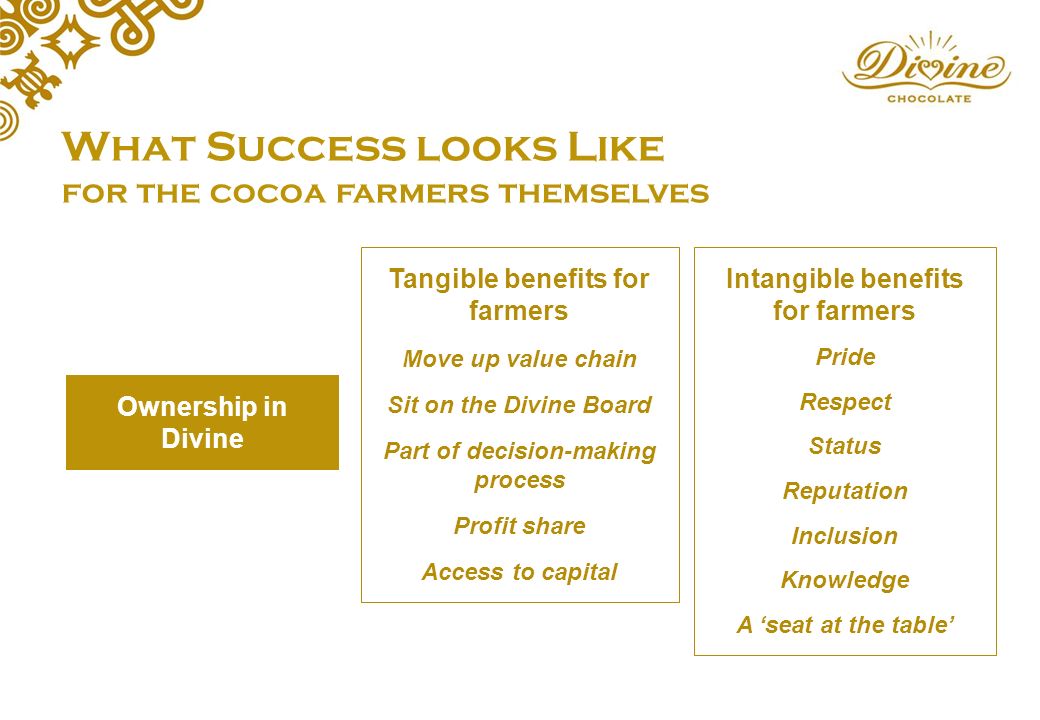 Divine
CHOCOLATE

What Success looks Like
for the cocoa farmers themselves

Ownership in Divine

Tangible benefits for farmers

Move up value chain

Sit on the Divine Board

Part of decision-making process

Profit share

Access to capital

Intangible benefits for farmers

Pride

Respect

Status

Reputation

Inclusion

Knowledge

A ‘seat at the table’